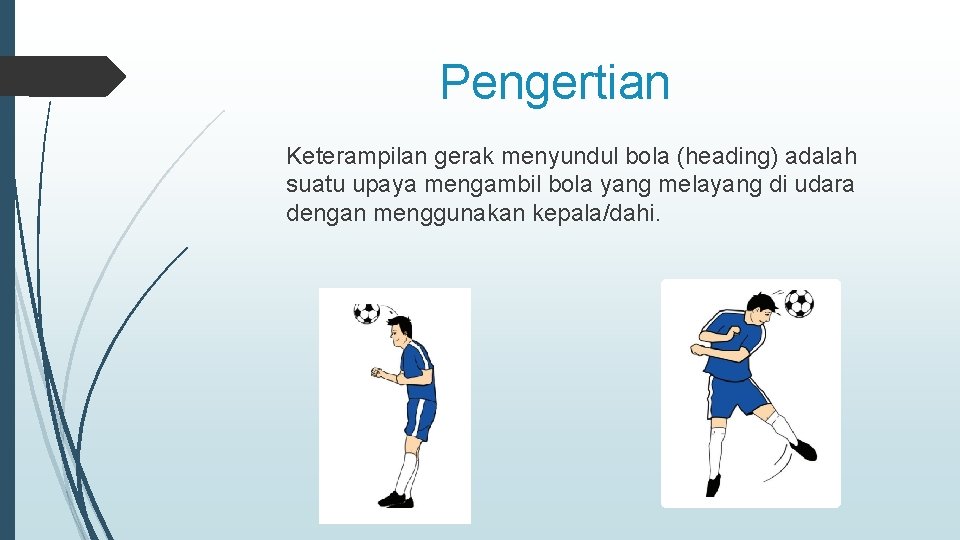 Pengertian

Keterampilan gerak menyundul bola (heading) adalah suatu upaya mengambil bola yang melayang di udara dengan menggunakan kepala/dahi.